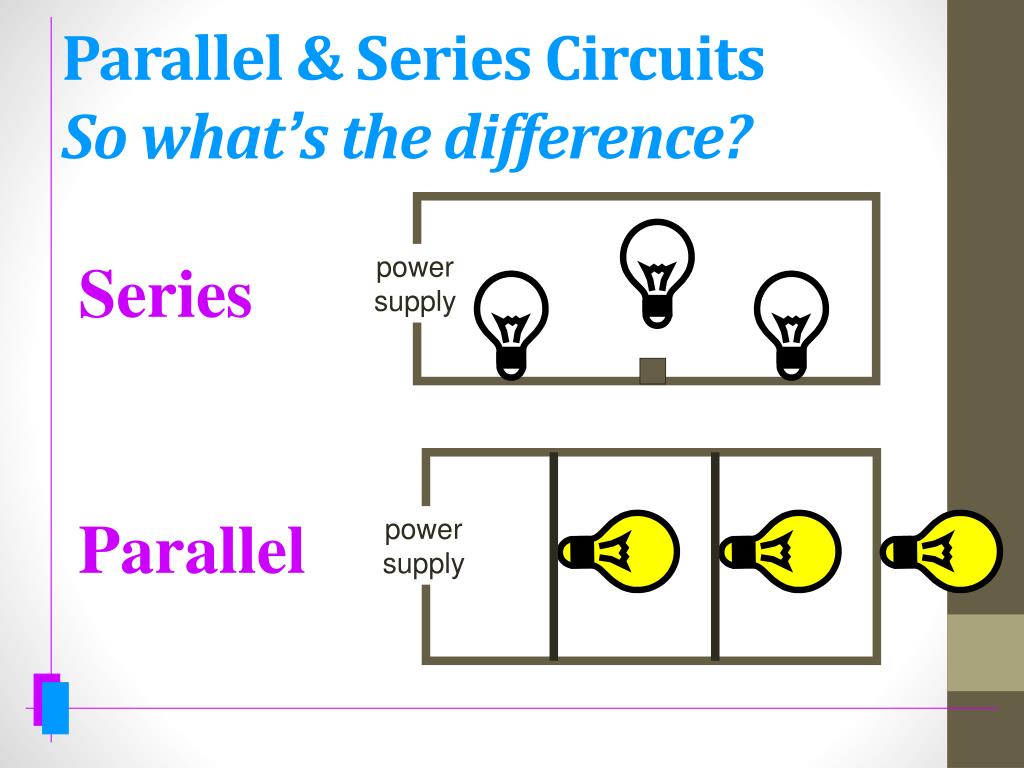 Parallel & Series Circuits
So what's the difference?

Series

power supply

Parallel

power supply